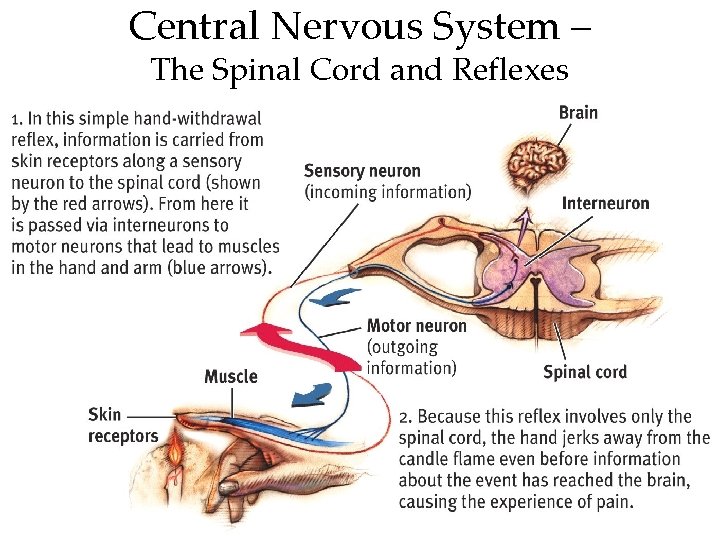 Central Nervous System –
The Spinal Cord and Reflexes

1. In this simple hand-withdrawal reflex, information is carried from skin receptors along a sensory neuron to the spinal cord (shown by the red arrows). From here it is passed via interneurons to motor neurons that lead to muscles in the hand and arm (blue arrows).

Brain

Sensory neuron (incoming information)

Interneuron

Motor neuron (outgoing information)

Spinal cord

Muscle

Skin receptors

2. Because this reflex involves only the spinal cord, the hand jerks away from the candle flame even before information about the event has reached the brain, causing the experience of pain.